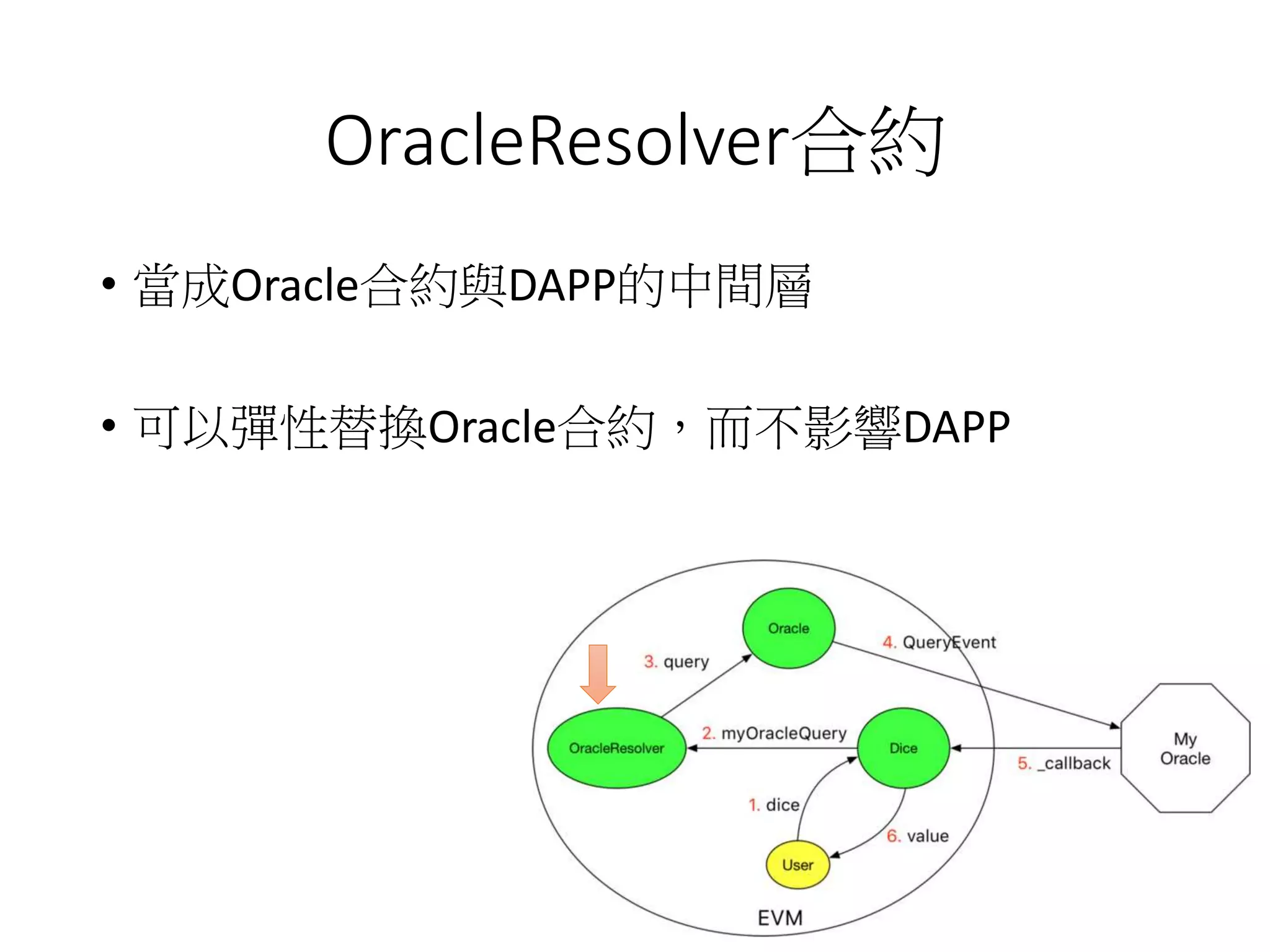 OracleResolver合約

• 當成Oracle合約與DAPP的中間層

• 可以彈性替換Oracle合約，而不影響DAPP

Oracle
3. query
4. QueryEvent
OracleResolver
2. myOracleQuery
Dice
5. _callback
My Oracle
1. dice
6. value
User
EVM